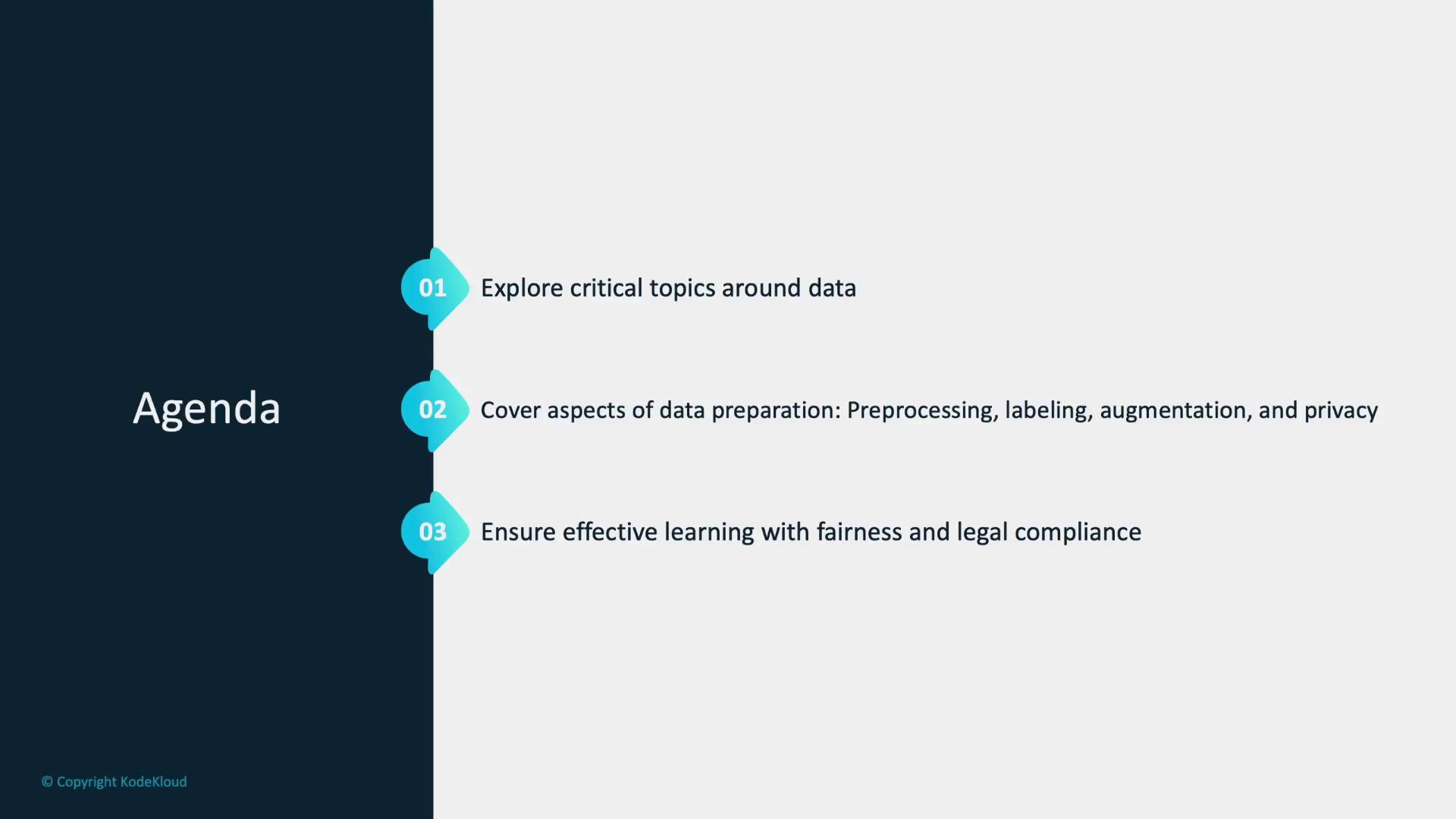 Agenda

01 Explore critical topics around data

02 Cover aspects of data preparation: Preprocessing, labeling, augmentation, and privacy

03 Ensure effective learning with fairness and legal compliance

© Copyright KodeKloud